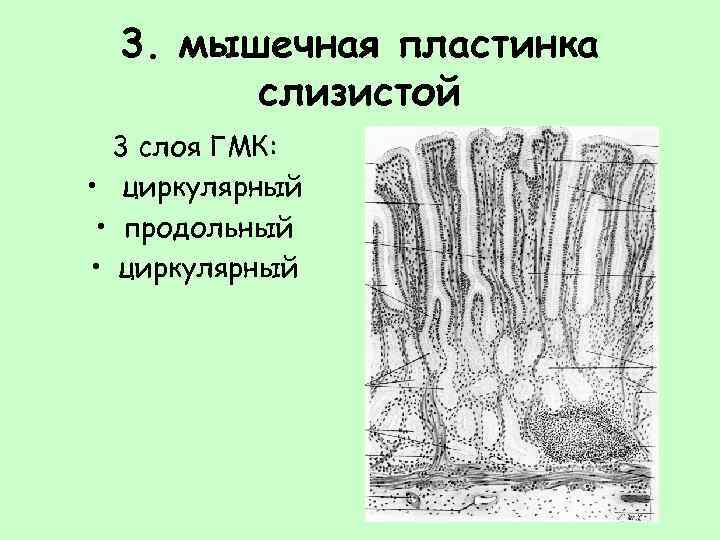 3. мышечная пластинка слизистой

3 слоя ГМК:
• циркулярный
• продольный
• циркулярный